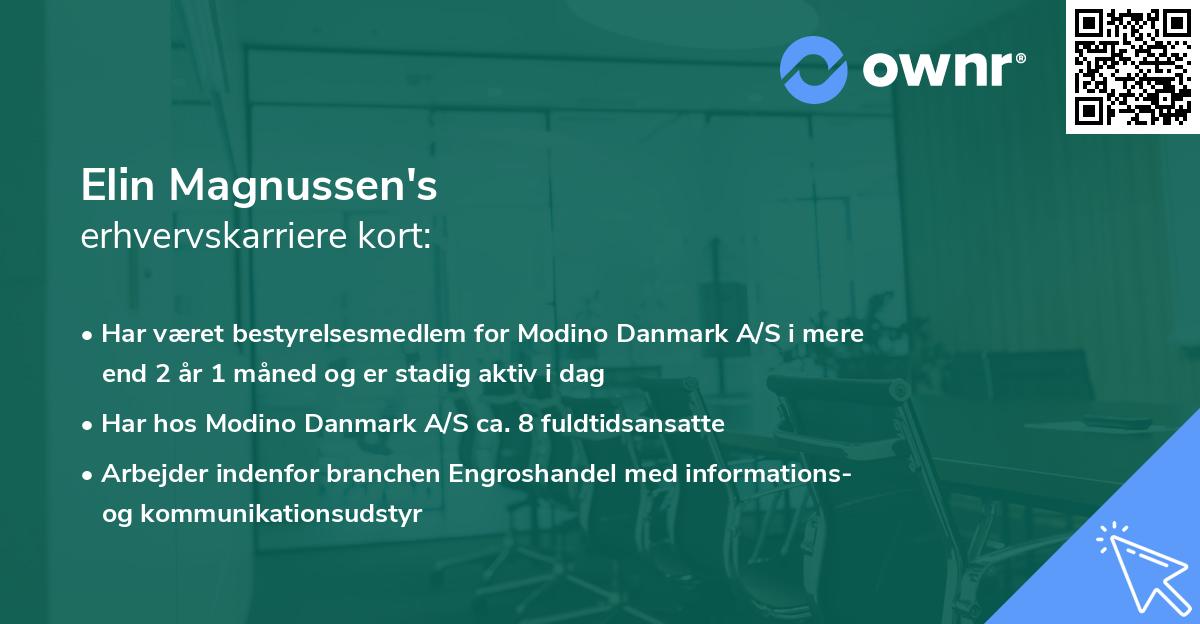 ownr®

Elin Magnussen's
erhvervskarriere kort:

• Har været bestyrelsesmedlem for Modino Danmark A/S i mere end 2 år 1 måned og er stadig aktiv i dag

• Har hos Modino Danmark A/S ca. 8 fuldtidsansatte

• Arbejder indenfor branchen Engroshandel med informations- og kommunikationsudstyr